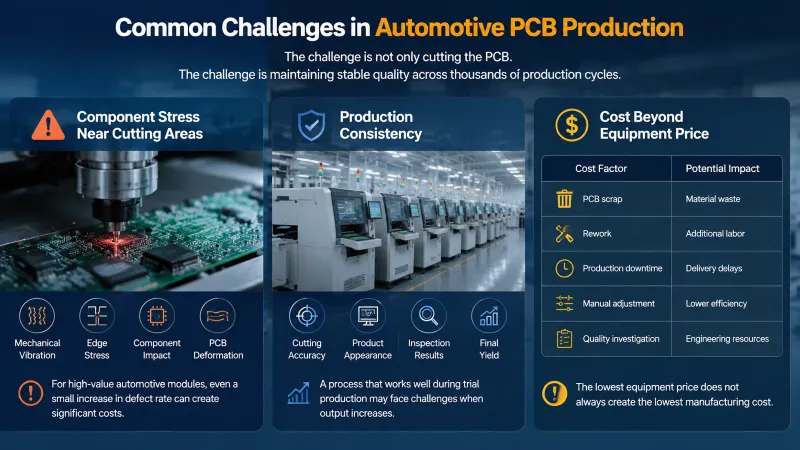 Common Challenges in Automotive PCB Production

The challenge is not only cutting the PCB.
The challenge is maintaining stable quality across thousands of production cycles.

Component Stress Near Cutting Areas

Mechanical Vibration

Edge Stress

Component Impact

PCB Deformation

For high-value automotive modules, even a small increase in defect rate can create significant costs.

Production Consistency

Cutting Accuracy

Product Appearance

Inspection Results

Final Yield

A process that works well during trial production may face challenges when output increases.

Cost Beyond Equipment Price

| Cost Factor | Potential Impact |
|---|---|
| PCB scrap | Material waste |
| Rework | Additional labor |
| Production downtime | Delivery delays |
| Manual adjustment | Lower efficiency |
| Quality investigation | Engineering resources |

The lowest equipment price does not always create the lowest manufacturing cost.